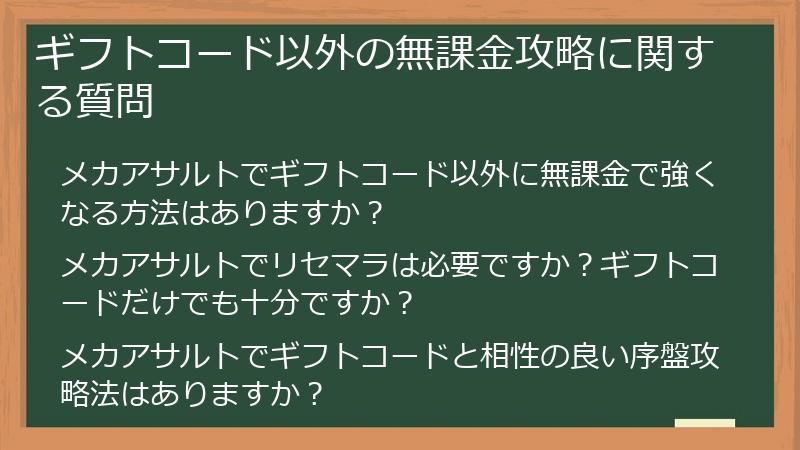 ギフトコード以外の無課金攻略に関する質問

メカアサルトでギフトコード以外に無課金で強くなる方法はありますか？

メカアサルトでリセマラは必要ですか？ギフトコードだけでも十分ですか？

メカアサルトでギフトコードと相性の良い序盤攻略法はありますか？